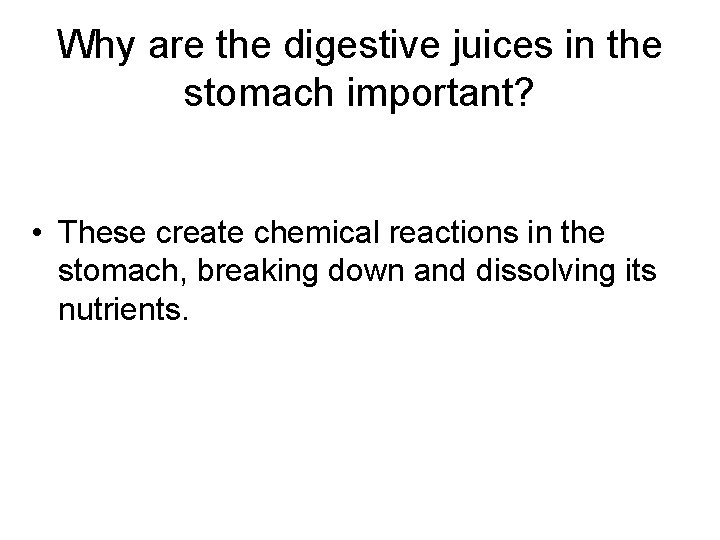 Why are the digestive juices in the stomach important?

• These create chemical reactions in the stomach, breaking down and dissolving its nutrients.